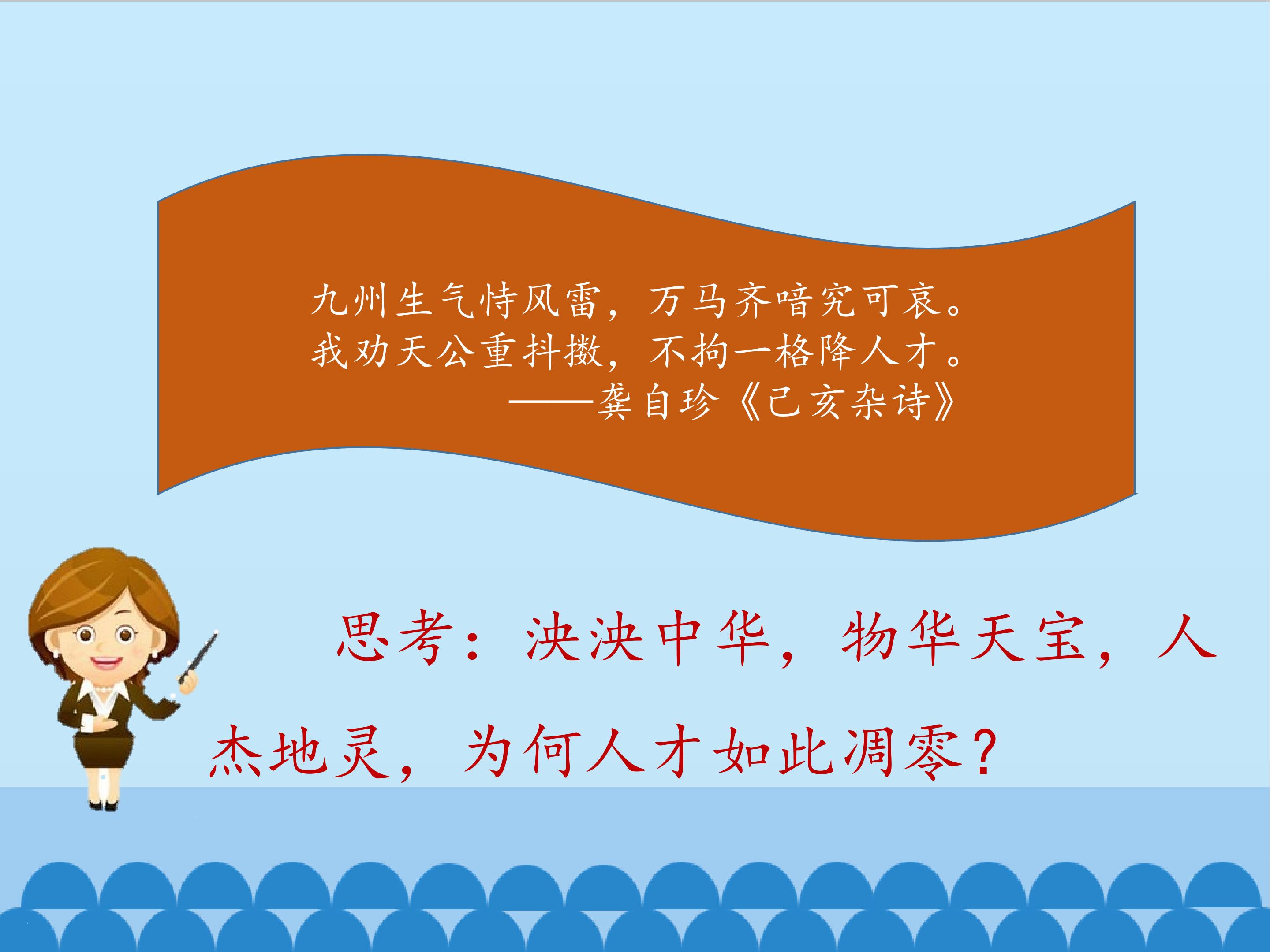 九州生气恃风雷，万马齐喑究可哀。
我劝天公重抖擞，不拘一格降人才。
——龚自珍《己亥杂诗》

思考：泱泱中华，物华天宝，人杰地灵，为何人才如此凋零？